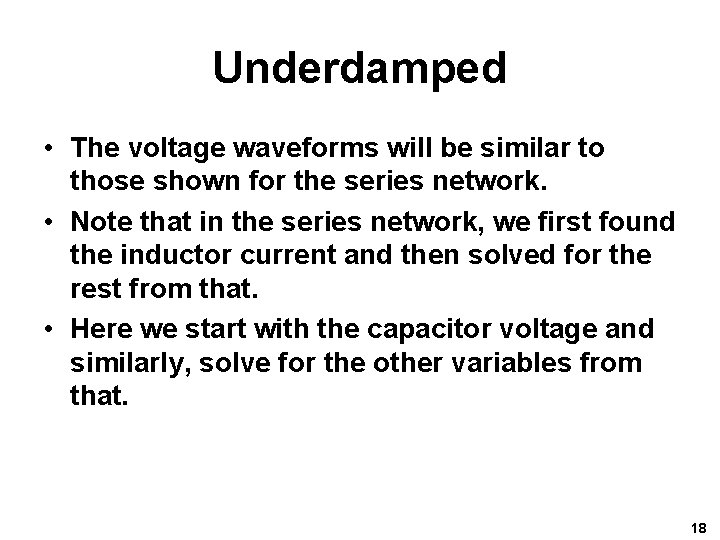 Underdamped

• The voltage waveforms will be similar to those shown for the series network.

• Note that in the series network, we first found the inductor current and then solved for the rest from that.

• Here we start with the capacitor voltage and similarly, solve for the other variables from that.

18